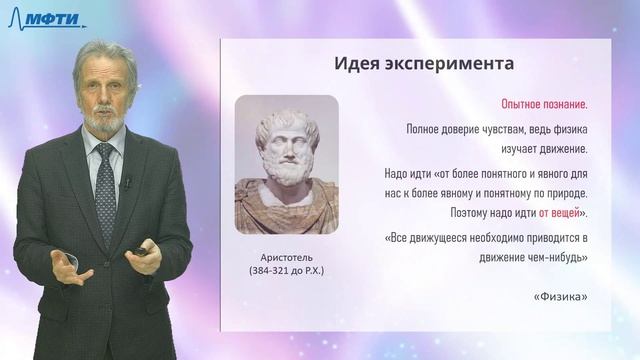 МФТИ

Идея эксперимента

Аристотель (384-321 до Р.Х.)

Опытное познание.

Полное доверие чувствам, ведь физика изучает движение.

Надо идти «от более понятного и явного для нас к более явному и понятному по природе. Поэтому надо идти от вещей».

«Все движущееся необходимо приводится в движение чем-нибудь»

«Физика»